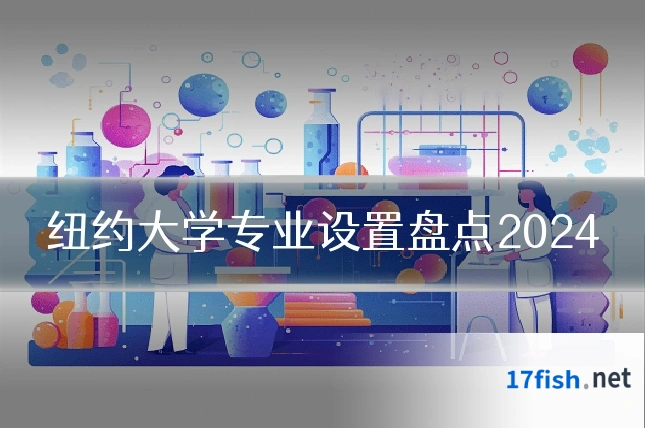 纽约大学专业设置盘点2024

17fish.net